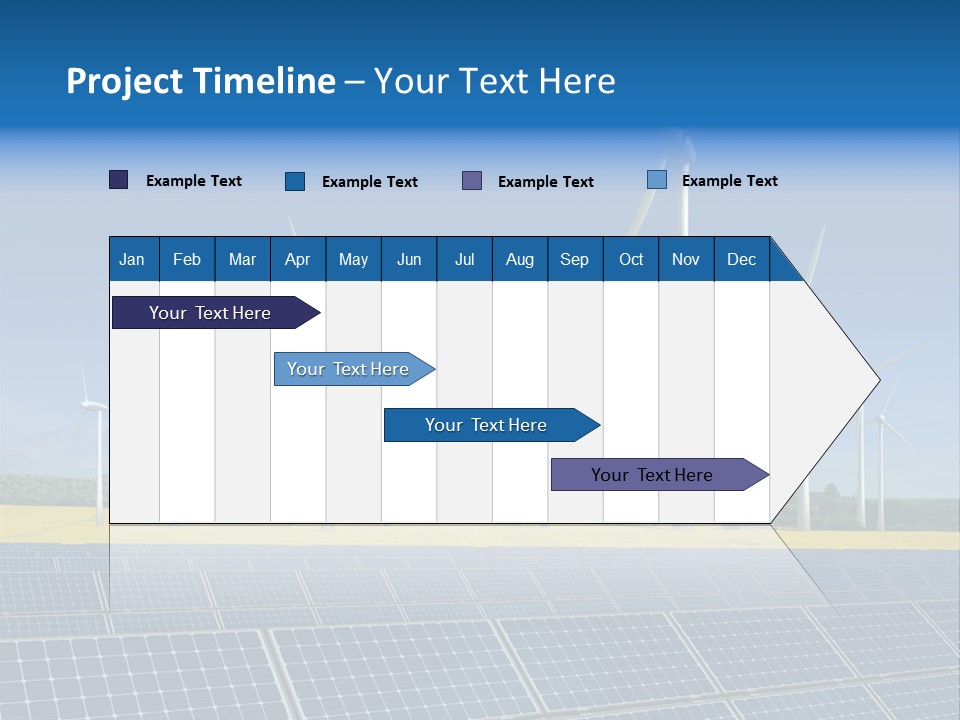 Project Timeline – Your Text Here

Example Text
Example Text
Example Text
Example Text

| Jan | Feb | Mar | Apr | May | Jun | Jul | Aug | Sep | Oct | Nov | Dec |
|---|---|---|---|---|---|---|---|---|---|---|---|

Your Text Here
Your Text Here
Your Text Here
Your Text Here